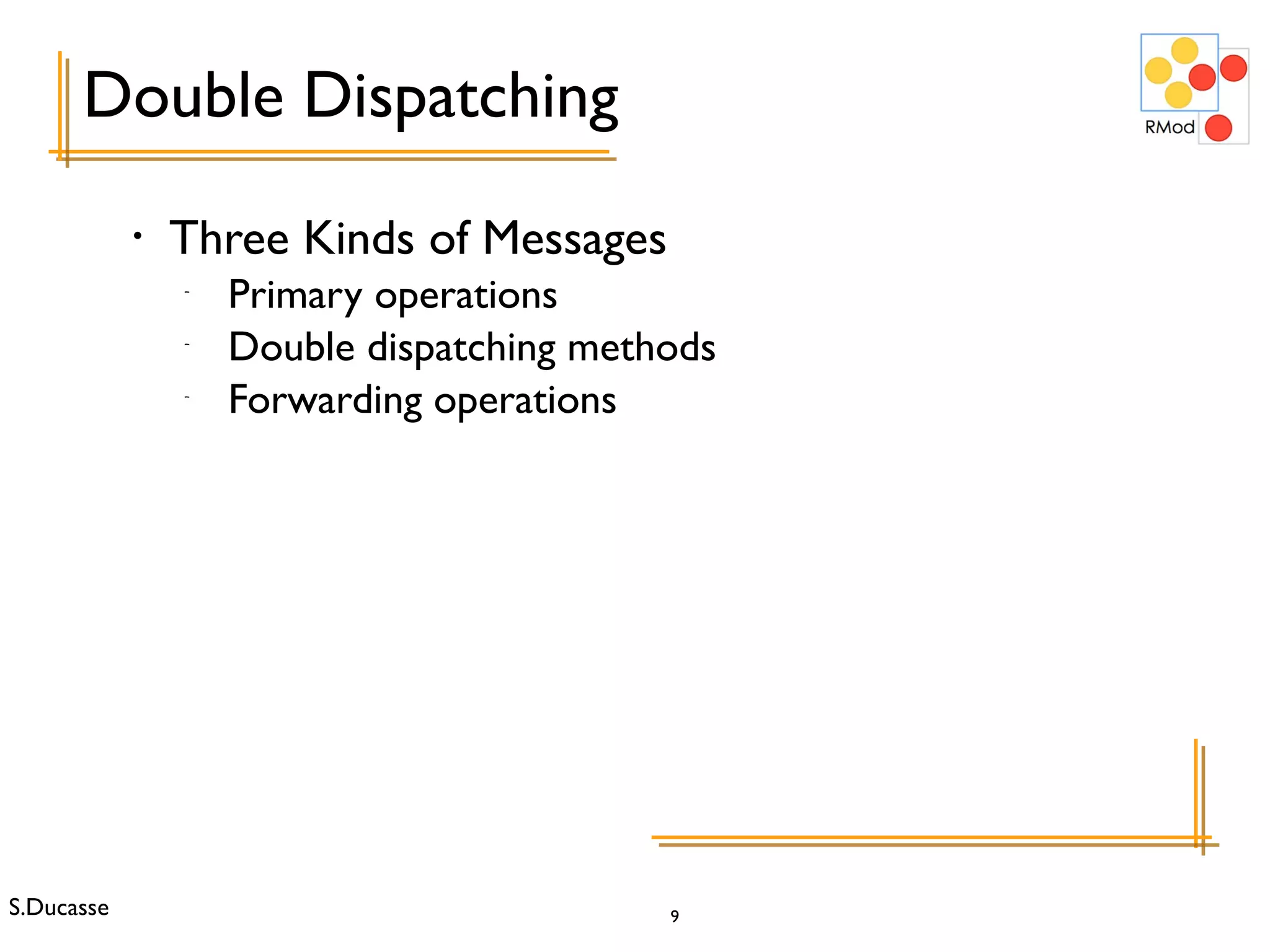 Double Dispatching

RMod

• Three Kinds of Messages
  - Primary operations
  - Double dispatching methods
  - Forwarding operations

S.Ducasse

9